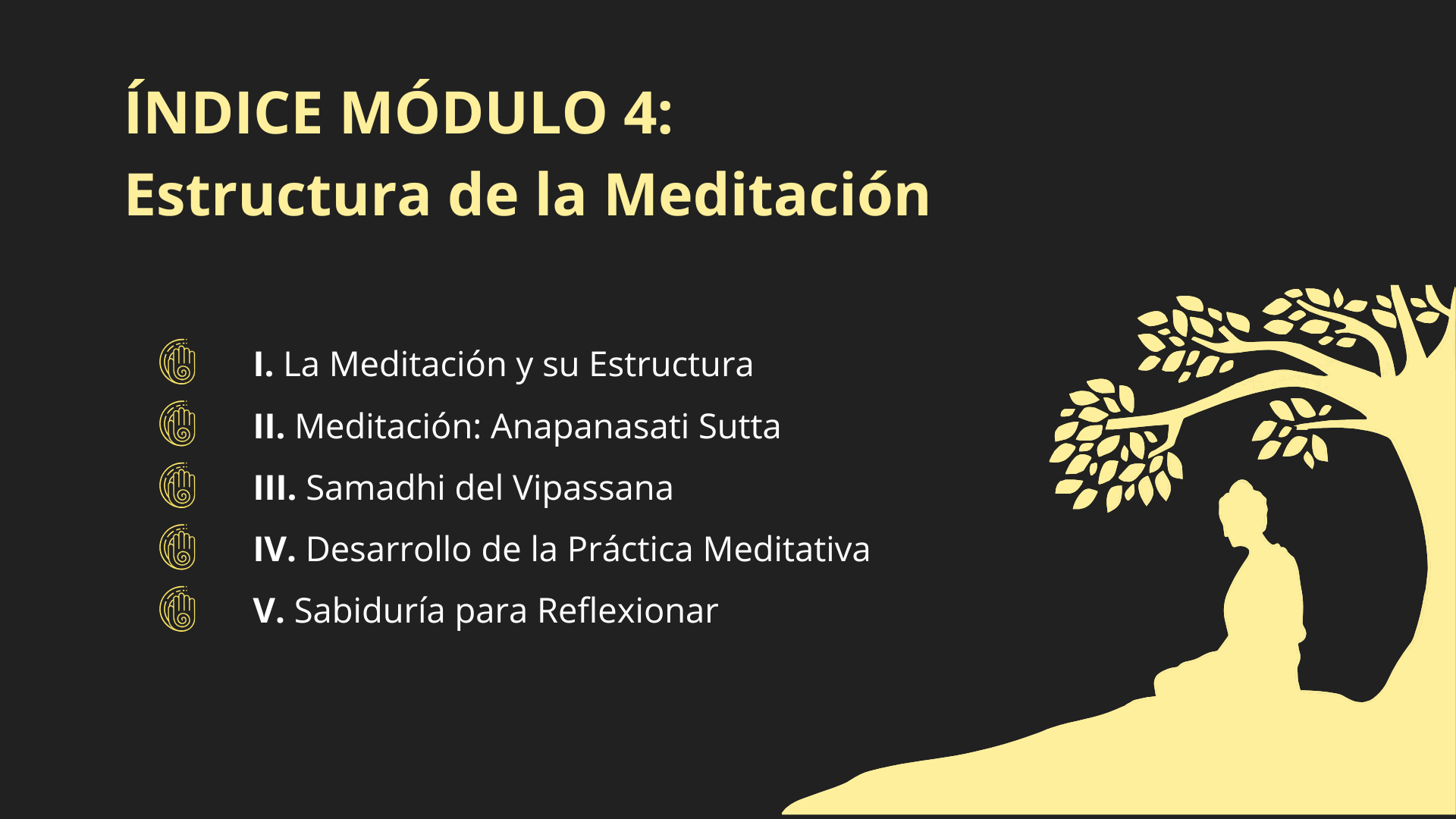 ÍNDICE MÓDULO 4:
Estructura de la Meditación

I. La Meditación y su Estructura
II. Meditación: Anapanasati Sutta
III. Samadhi del Vipassana
IV. Desarrollo de la Práctica Meditativa
V. Sabiduría para Reflexionar